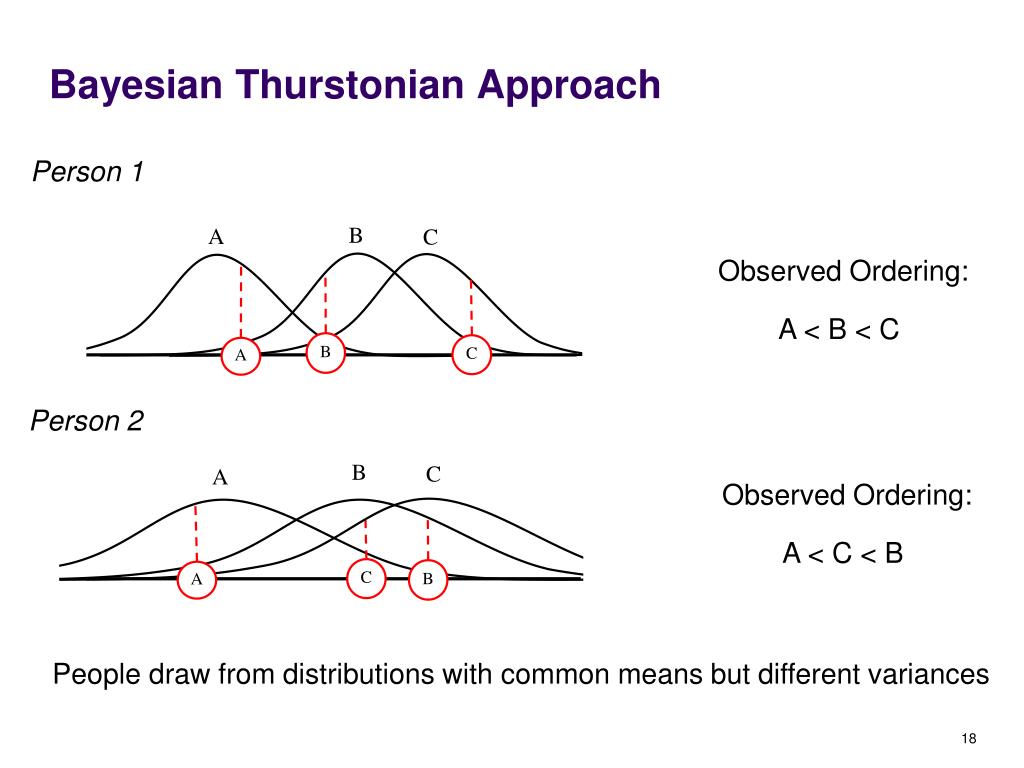 Bayesian Thurstonian Approach

Person 1

A B C

A B C

Observed Ordering:

A < B < C

Person 2

A B C

A C B

Observed Ordering:

A < C < B

People draw from distributions with common means but different variances

18